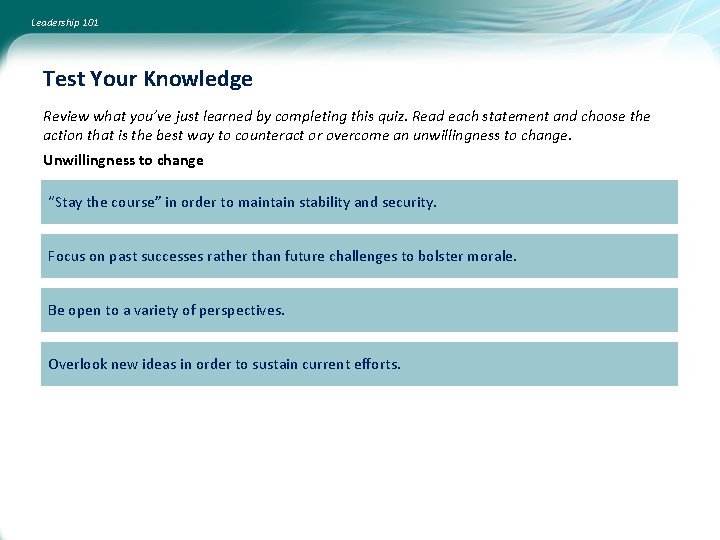 Leadership 101

Test Your Knowledge

Review what you've just learned by completing this quiz. Read each statement and choose the action that is the best way to counteract or overcome an unwillingness to change.

Unwillingness to change

"Stay the course" in order to maintain stability and security.

Focus on past successes rather than future challenges to bolster morale.

Be open to a variety of perspectives.

Overlook new ideas in order to sustain current efforts.